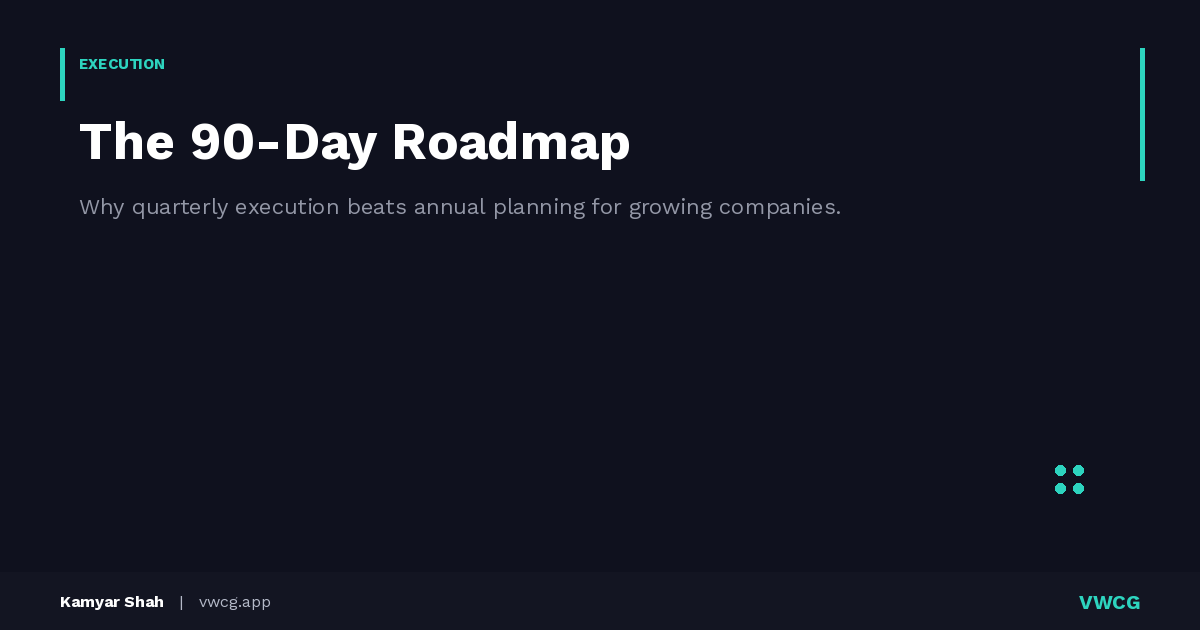 EXECUTION

The 90-Day Roadmap

Why quarterly execution beats annual planning for growing companies.

Kamyar Shah | vwcg.app

VWCG